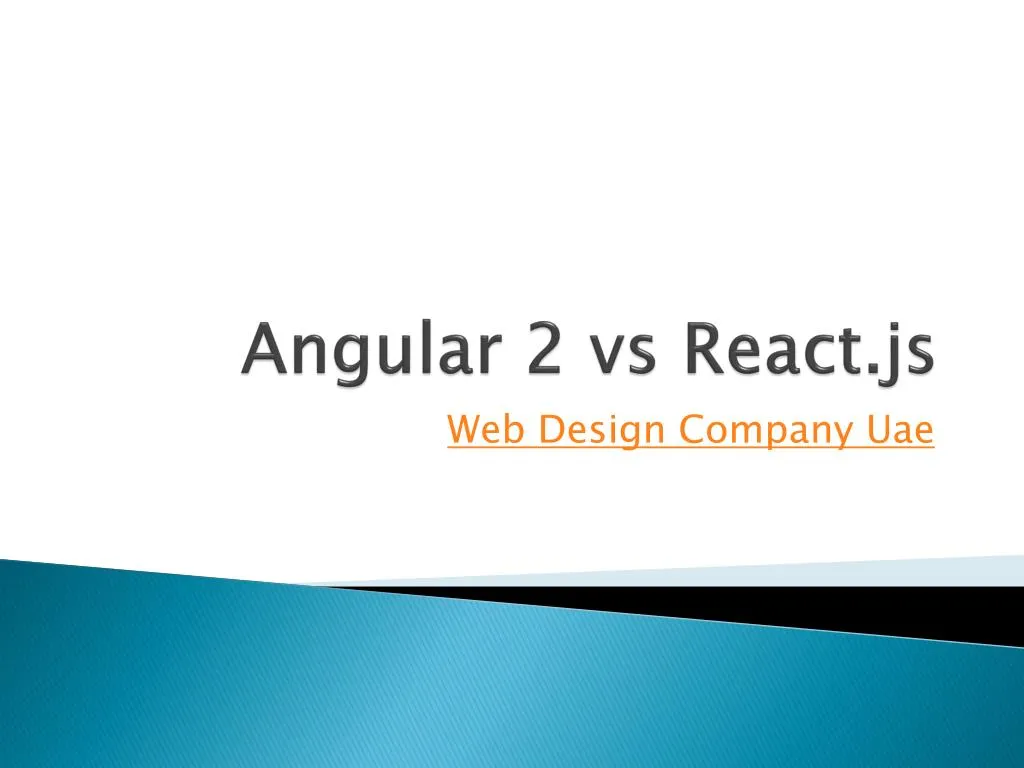 Angular 2 vs React.js

Web Design Company Uae